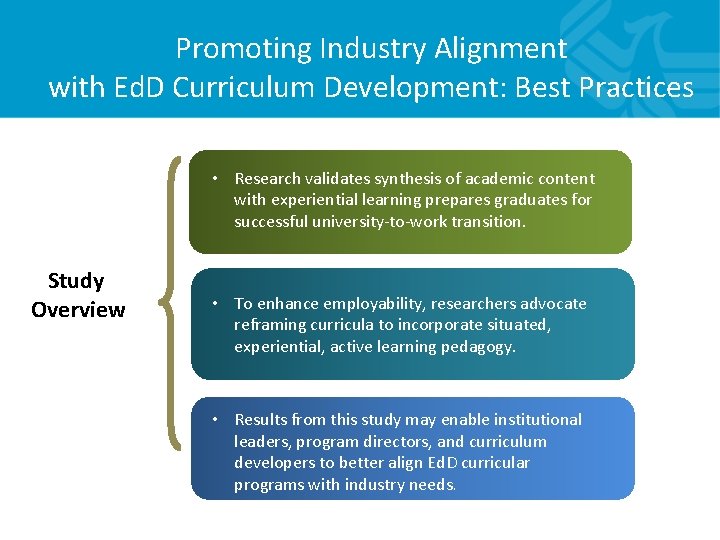 Promoting Industry Alignment with EdD Curriculum Development: Best Practices

Study Overview

• Research validates synthesis of academic content with experiential learning prepares graduates for successful university-to-work transition.

• To enhance employability, researchers advocate reframing curricula to incorporate situated, experiential, active learning pedagogy.

• Results from this study may enable institutional leaders, program directors, and curriculum developers to better align EdD curricular programs with industry needs.